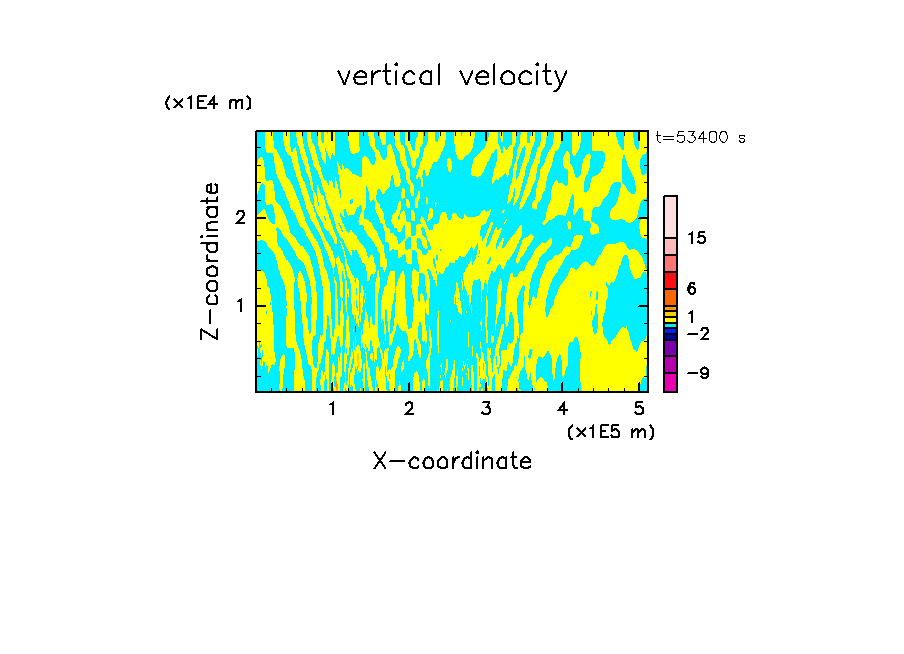 vertical velocity

(x1E4 m)

t=53400 s

Z-coordinate

2

1

15

6

1

−2

−9

1 2 3 4 5

(x1E5 m)

X-coordinate